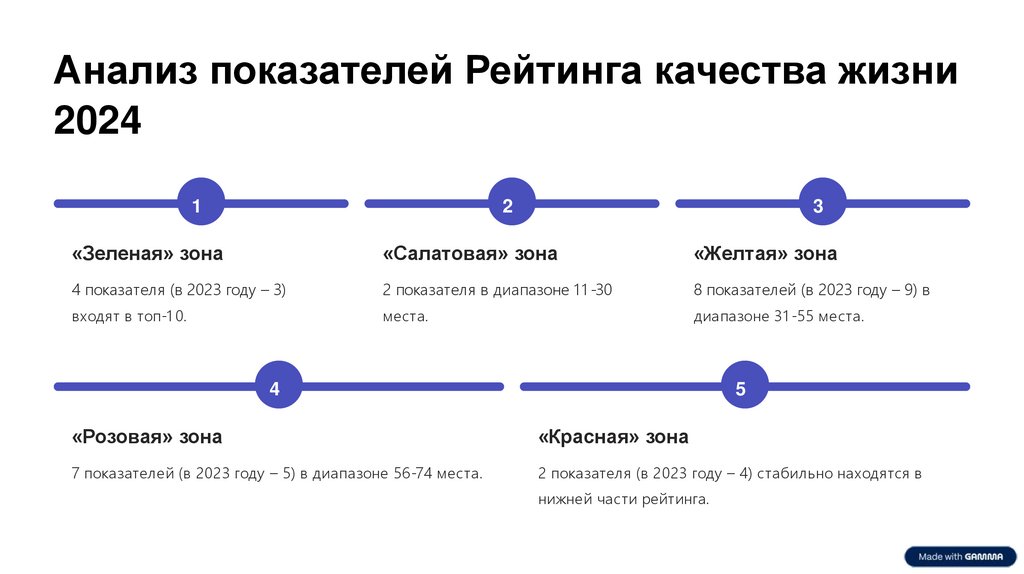 Анализ показателей Рейтинга качества жизни 2024

1

«Зеленая» зона

4 показателя (в 2023 году – 3) входят в топ-10.

2

«Салатовая» зона

2 показателя в диапазоне 11-30 места.

3

«Желтая» зона

8 показателей (в 2023 году – 9) в диапазоне 31-55 места.

4

«Розовая» зона

7 показателей (в 2023 году – 5) в диапазоне 56-74 места.

5

«Красная» зона

2 показателя (в 2023 году – 4) стабильно находятся в нижней части рейтинга.

Made with GAMMA